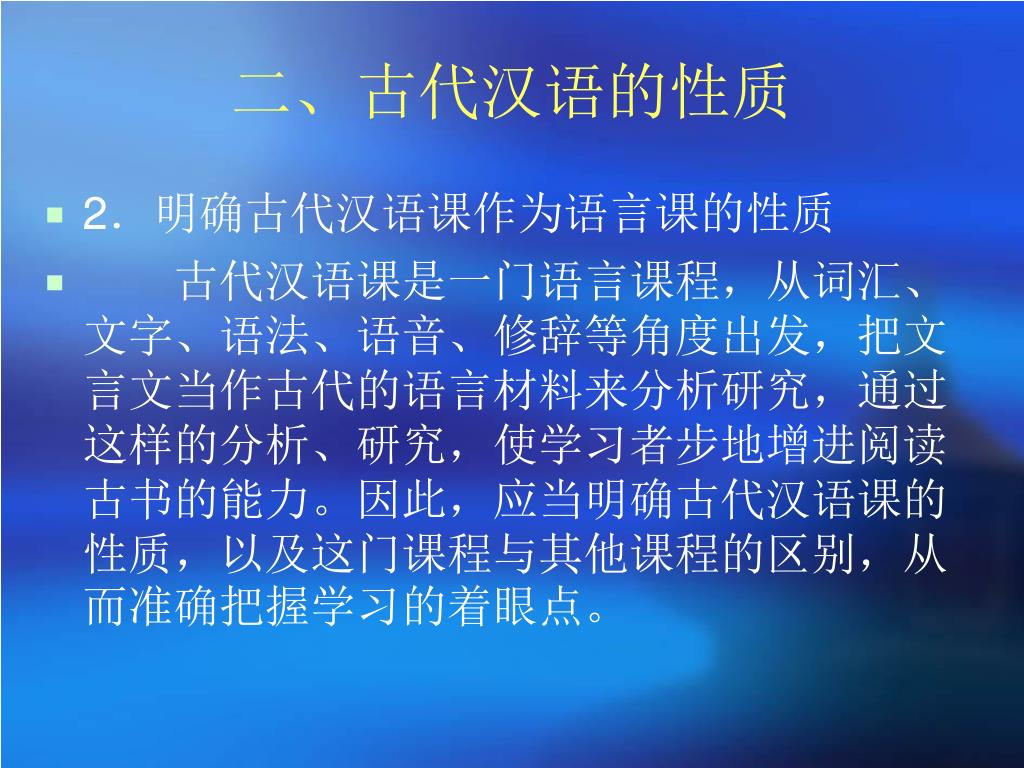 二、古代汉语的性质

2．明确古代汉语课作为语言课的性质

古代汉语课是一门语言课程，从词汇、文字、语法、语音、修辞等角度出发，把文言文当作古代的语言材料来分析研究，通过这样的分析、研究，使学习者步地增进阅读古书的能力。因此，应当明确古代汉语课的性质，以及这门课程与其他课程的区别，从而准确把握学习的着眼点。